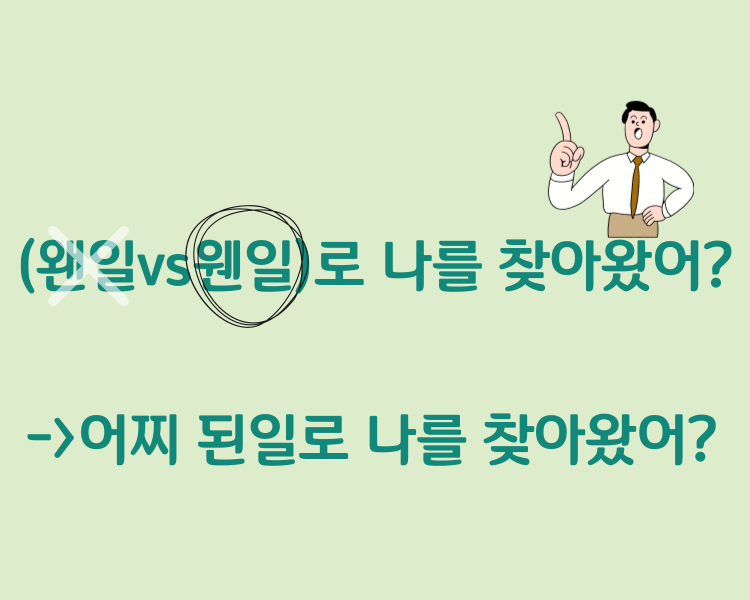 (왠일vs웬일)로 나를 찾아왔어?

->어찌 된일로 나를 찾아왔어?